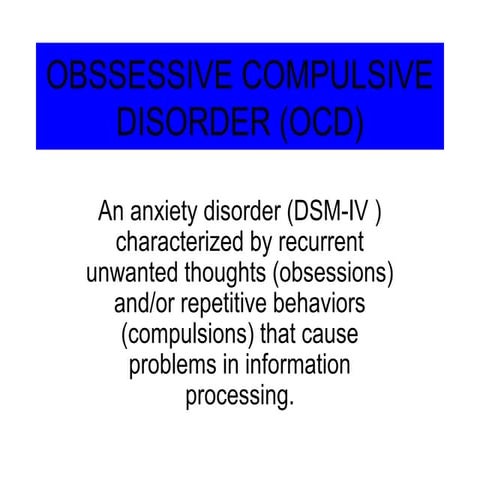 OBSSESSIVE COMPULSIVE DISORDER (OCD)

An anxiety disorder (DSM-IV ) characterized by recurrent unwanted thoughts (obsessions) and/or repetitive behaviors (compulsions) that cause problems in information processing.